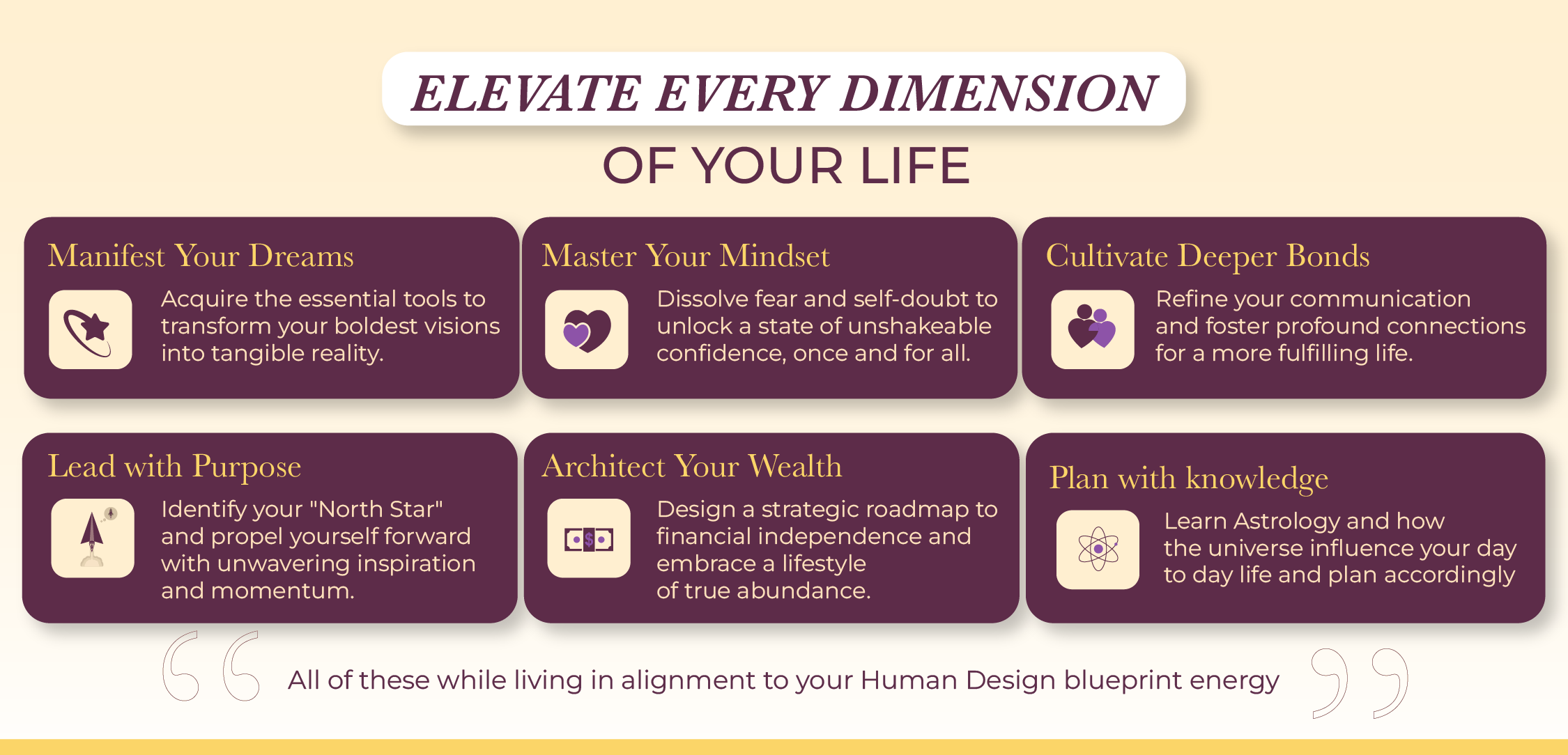 ELEVATE EVERY DIMENSION

OF YOUR LIFE

Manifest Your Dreams

Acquire the essential tools to transform your boldest visions into tangible reality.

Master Your Mindset

Dissolve fear and self-doubt to unlock a state of unshakeable confidence, once and for all.

Cultivate Deeper Bonds

Refine your communication and foster profound connections for a more fulfilling life.

Lead with Purpose

Identify your "North Star" and propel yourself forward with unwavering inspiration and momentum.

Architect Your Wealth

Design a strategic roadmap to financial independence and embrace a lifestyle of true abundance.

Plan with knowledge

Learn Astrology and how the universe influence your day to day life and plan accordingly

All of these while living in alignment to your Human Design blueprint energy